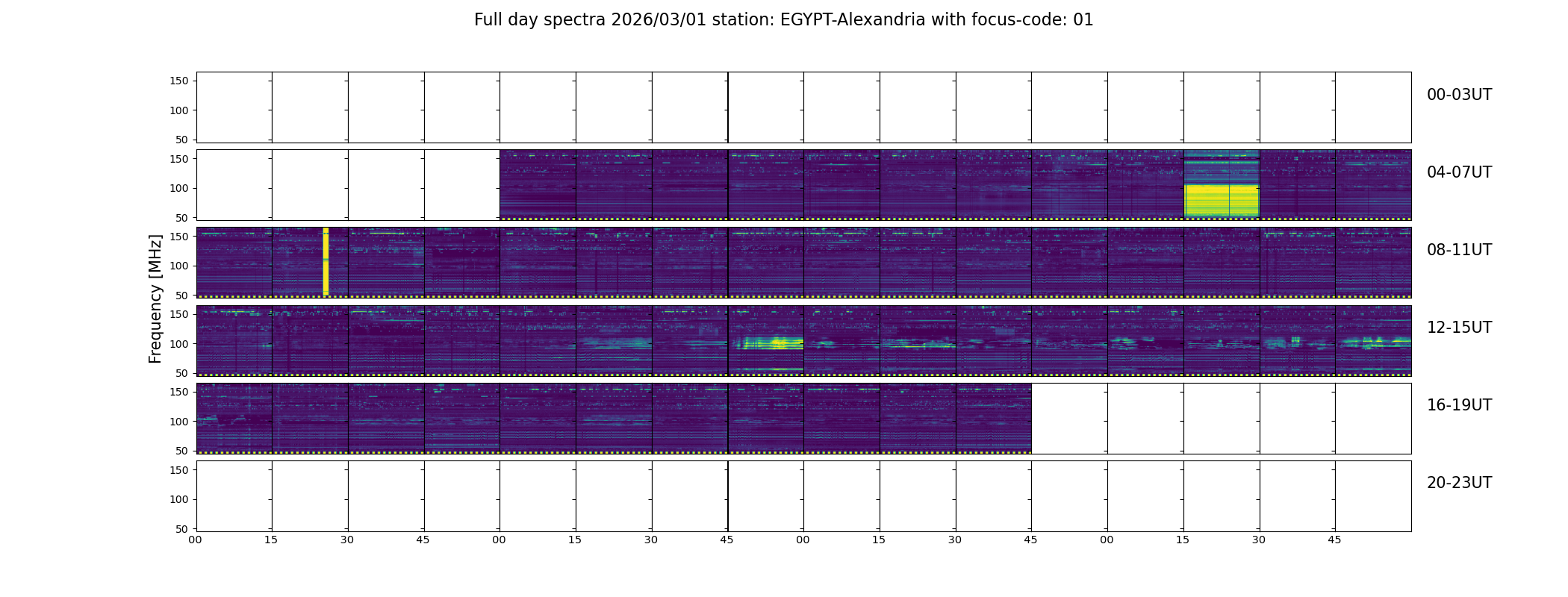 Full day spectra 2026/03/01 station: EGYPT-Alexandria with focus-code: 01

Frequency [MHz]

150
100
50
00-03UT

150
100
50
04-07UT

150
100
50
08-11UT

150
100
50
12-15UT

150
100
50
16-19UT

150
100
50
20-23UT

00 15 30 45 00 15 30 45 00 15 30 45 00 15 30 45